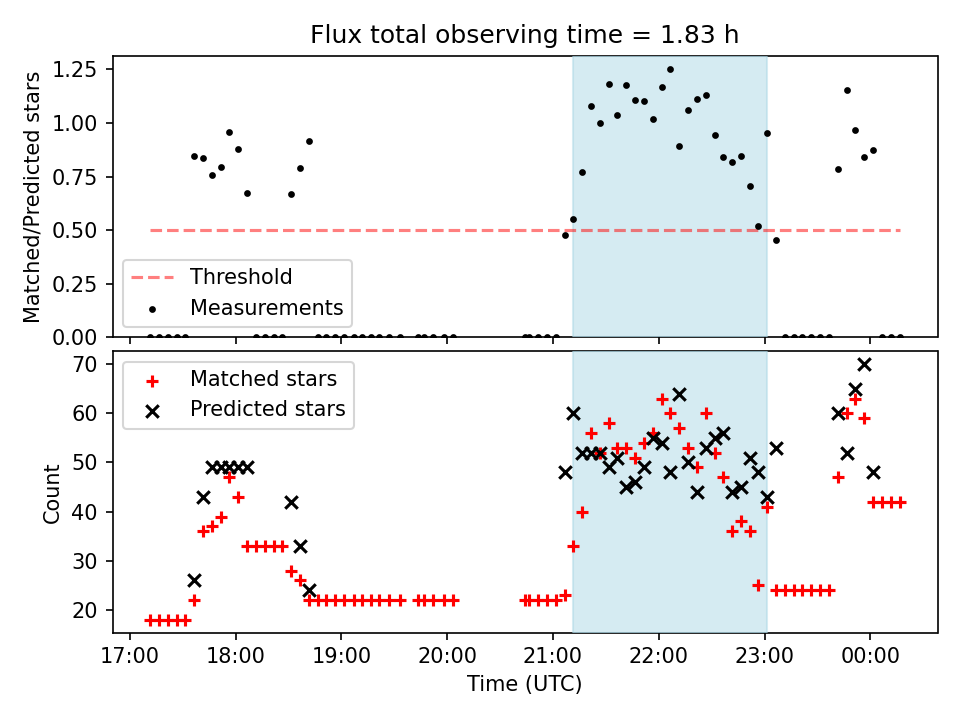 Flux total observing time = 1.83 h

Matched/Predicted stars

1.25
1.00
0.75
0.50
0.25
0.00

Threshold
Measurements

Count

70
60
50
40
30
20

Matched stars
Predicted stars

17:00 18:00 19:00 20:00 21:00 22:00 23:00 00:00

Time (UTC)